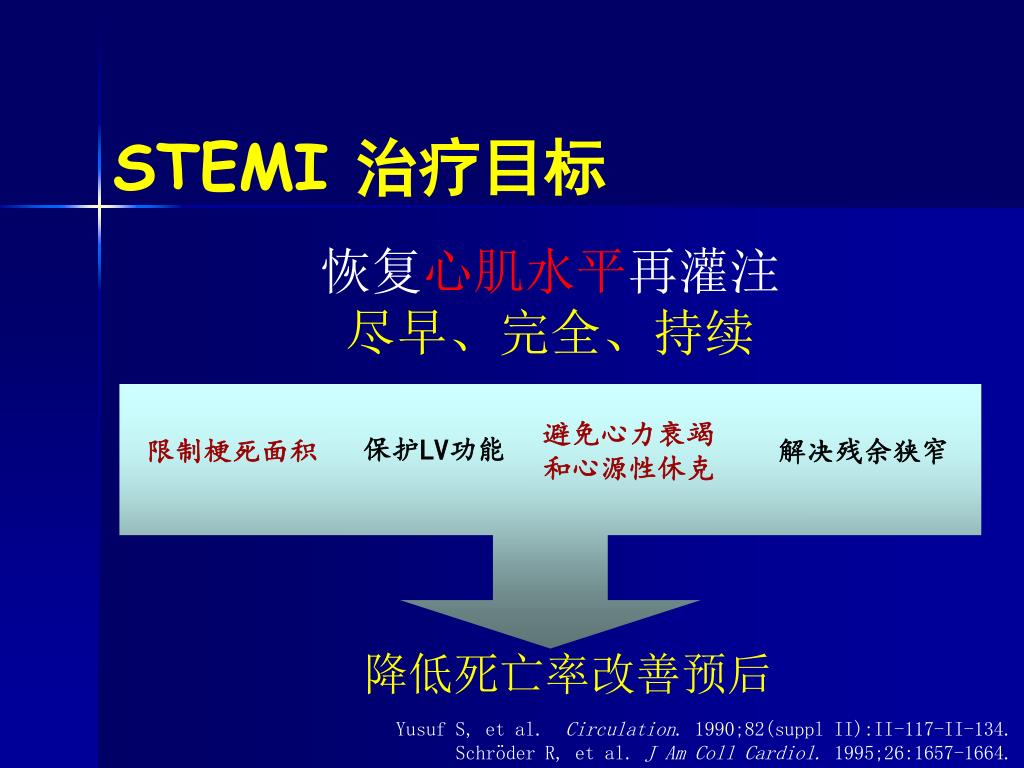 STEMI 治疗目标

恢复心肌水平再灌注
尽早、完全、持续

限制梗死面积 保护LV功能 避免心力衰竭和心源性休克 解决残余狭窄

降低死亡率改善预后

Yusuf S, et al. Circulation. 1990;82(suppl II):II-117-II-134.
Schröder R, et al. J Am Coll Cardiol. 1995;26:1657-1664.